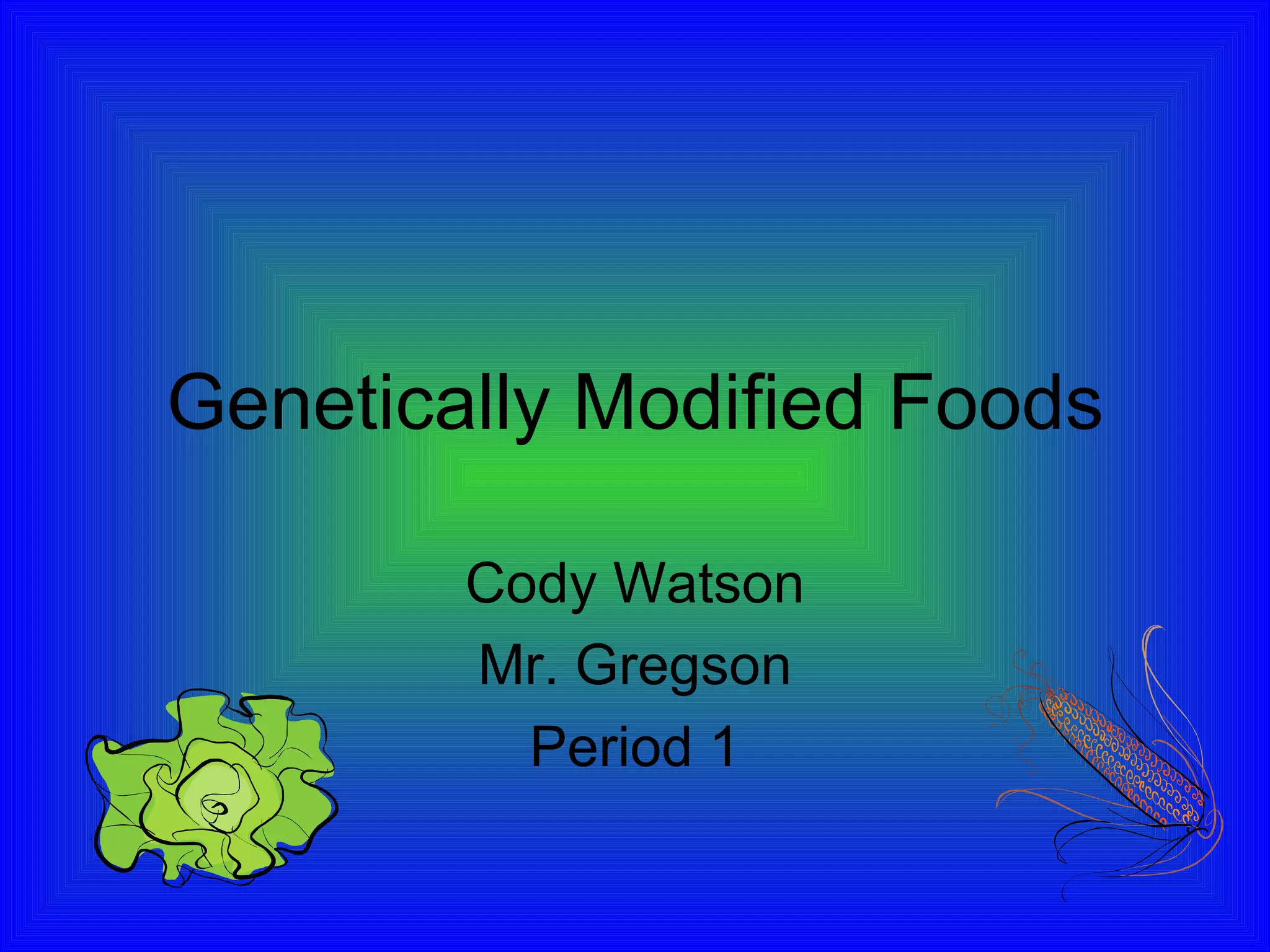 Genetically Modified Foods

Cody Watson
Mr. Gregson
Period 1